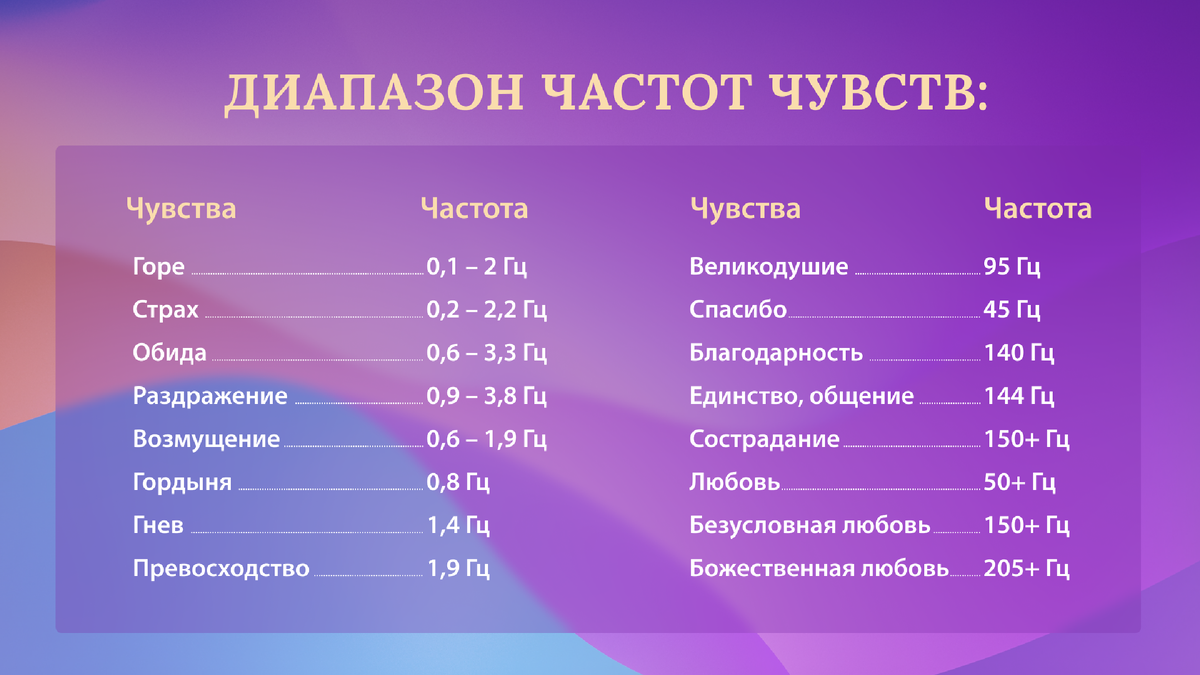 ДИАПАЗОН ЧАСТОТ ЧУВСТВ:

| Чувства | Частота |
|---|---|
| Горе | 0,1 – 2 Гц |
| Страх | 0,2 – 2,2 Гц |
| Обида | 0,6 – 3,3 Гц |
| Раздражение | 0,9 – 3,8 Гц |
| Возмущение | 0,6 – 1,9 Гц |
| Гордыня | 0,8 Гц |
| Гнев | 1,4 Гц |
| Превосходство | 1,9 Гц |

| Чувства | Частота |
|---|---|
| Великодушие | 95 Гц |
| Спасибо | 45 Гц |
| Благодарность | 140 Гц |
| Единство, общение | 144 Гц |
| Сострадание | 150+ Гц |
| Любовь | 50+ Гц |
| Безусловная любовь | 150+ Гц |
| Божественная любовь | 205+ Гц |